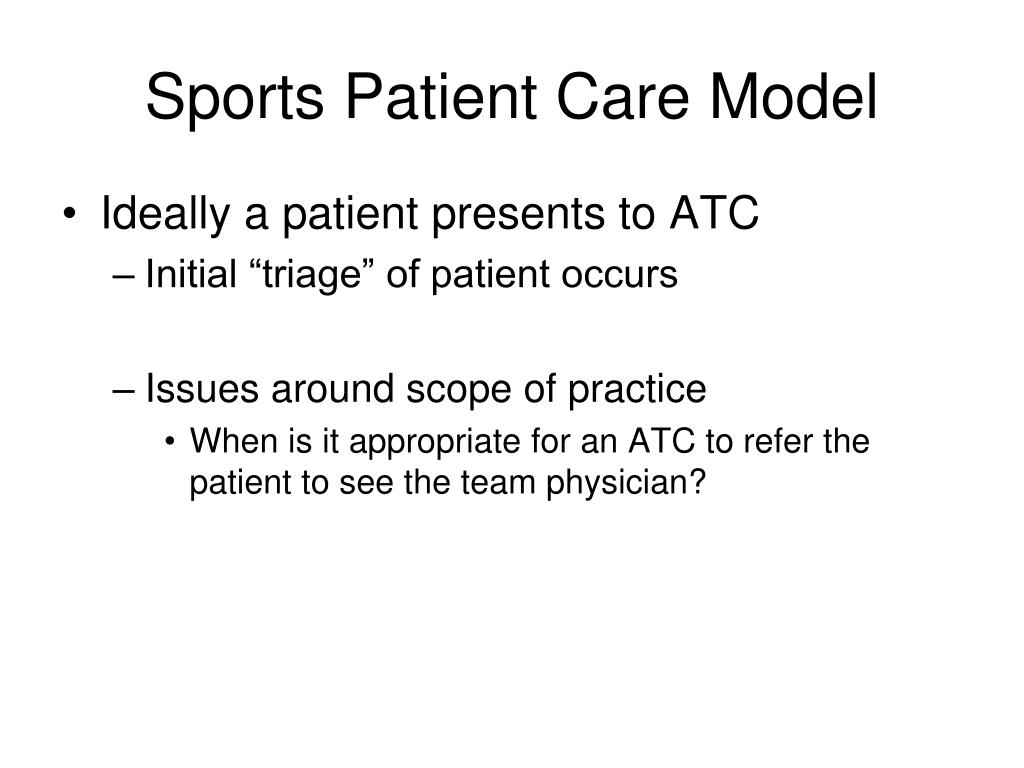 Sports Patient Care Model

• Ideally a patient presents to ATC
– Initial “triage” of patient occurs

– Issues around scope of practice
• When is it appropriate for an ATC to refer the patient to see the team physician?